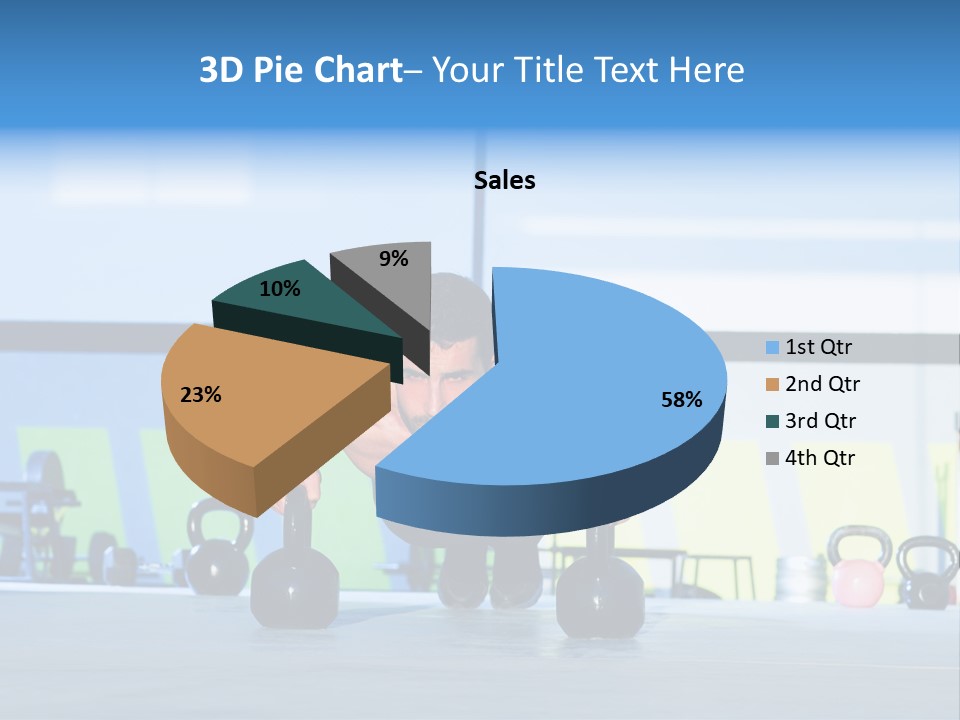 3D Pie Chart– Your Title Text Here

Sales

9%
10%
23%
58%

1st Qtr
2nd Qtr
3rd Qtr
4th Qtr